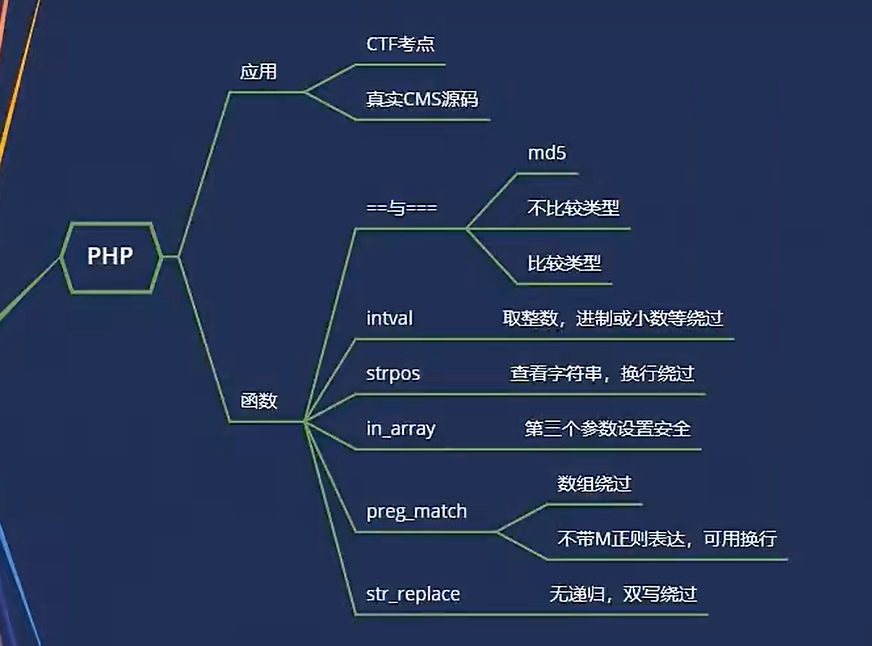 PHP

应用

CTF考点

真实CMS源码

函数

==与===

md5

不比较类型

比较类型

intval

取整数，进制或小数等绕过

strpos

查看字符串，换行绕过

in_array

第三个参数设置安全

preg_match

数组绕过

不带M正则表达，可用换行

str_replace

无递归，双写绕过